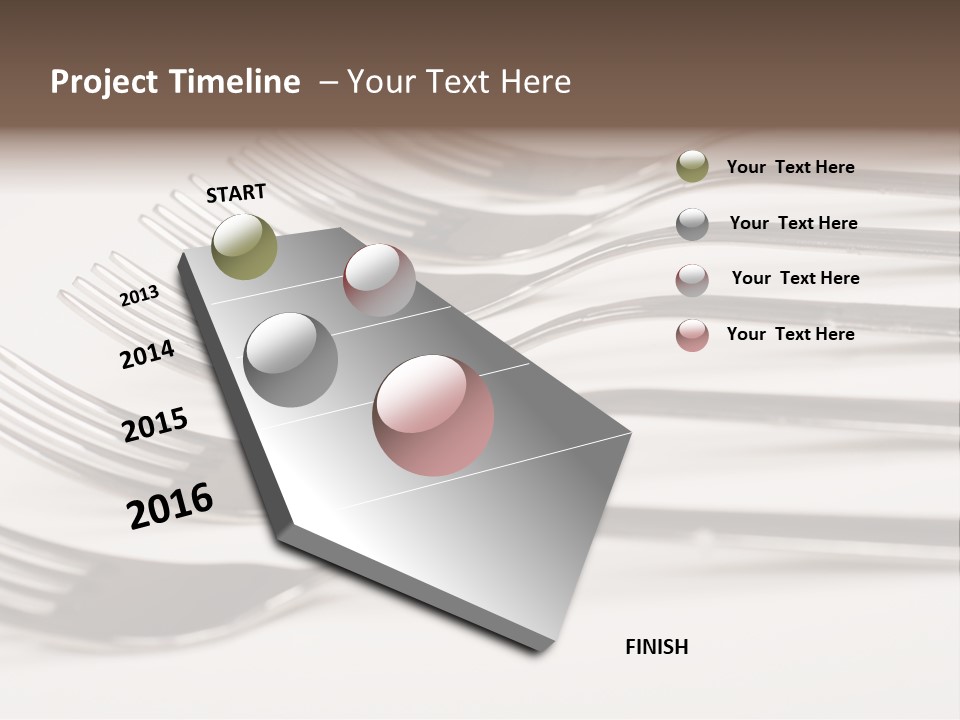 Project Timeline – Your Text Here

START

2013

2014

2015

2016

FINISH

Your Text Here

Your Text Here

Your Text Here

Your Text Here